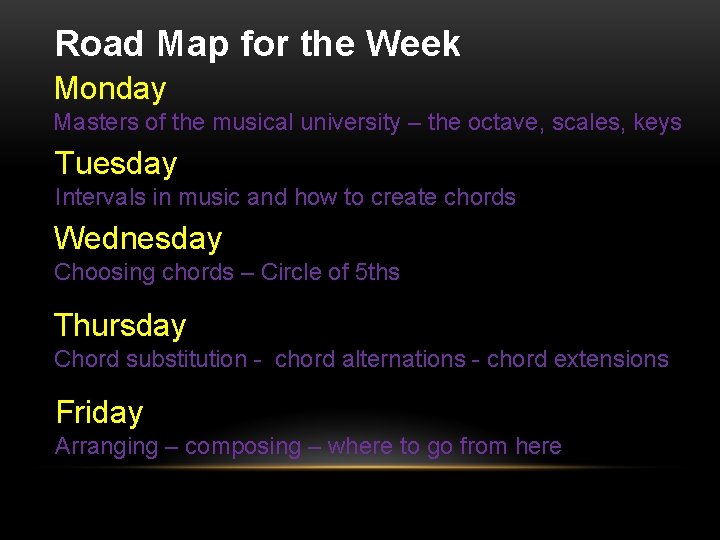 Road Map for the Week

Monday
Masters of the musical university – the octave, scales, keys

Tuesday
Intervals in music and how to create chords

Wednesday
Choosing chords – Circle of 5ths

Thursday
Chord substitution - chord alternations - chord extensions

Friday
Arranging – composing – where to go from here